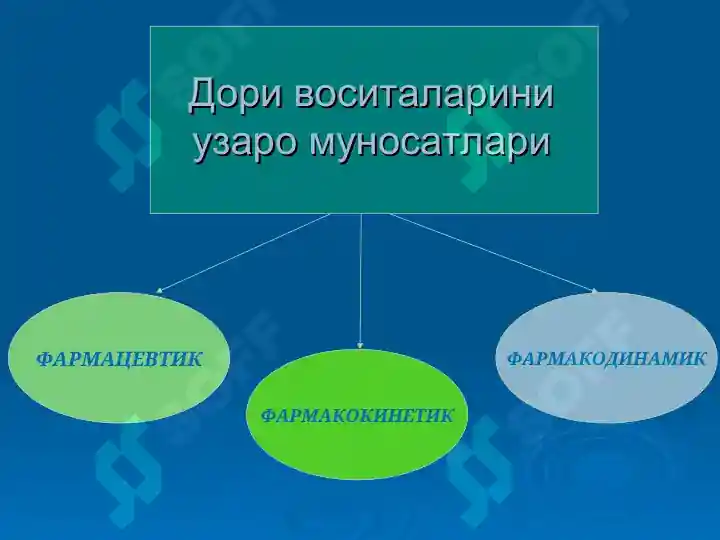 Дори воситаларини узаро муносатлари

ФАРМАЦЕВТИК

ФАРМАКОКИНЕТИК

ФАРМАКОДИНАМИК